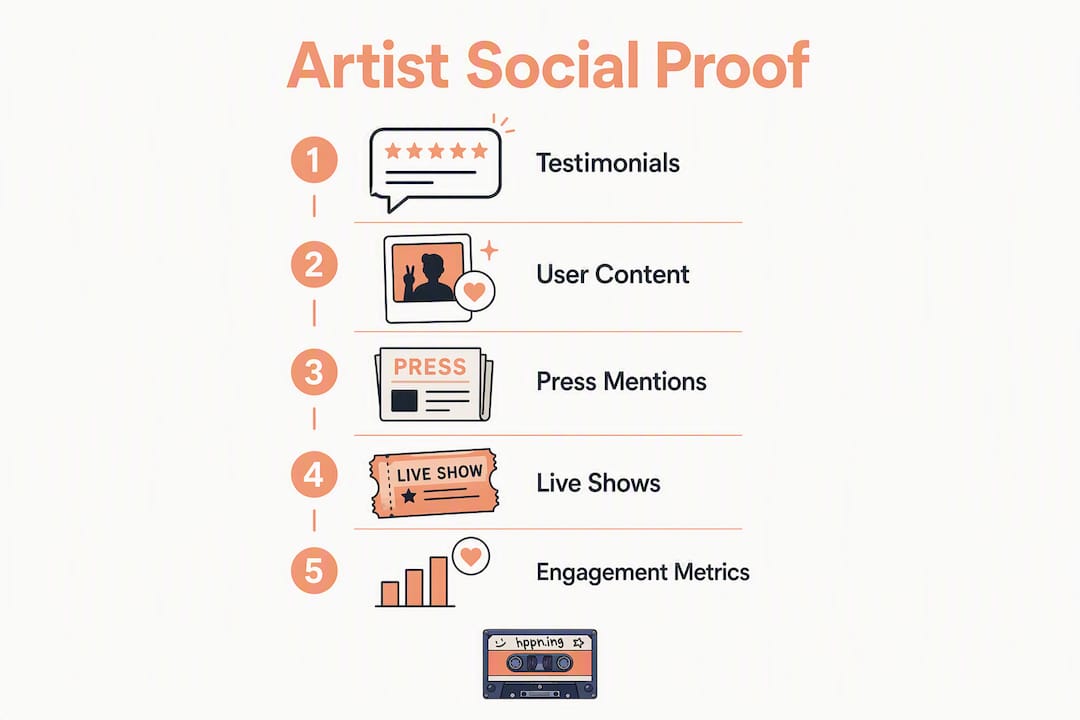 Artist Social Proof

1 Testimonials

2 User Content

3 PRESS Press Mentions

4 LIVE SHOW Live Shows

5 Engagement Metrics

hppn.ing